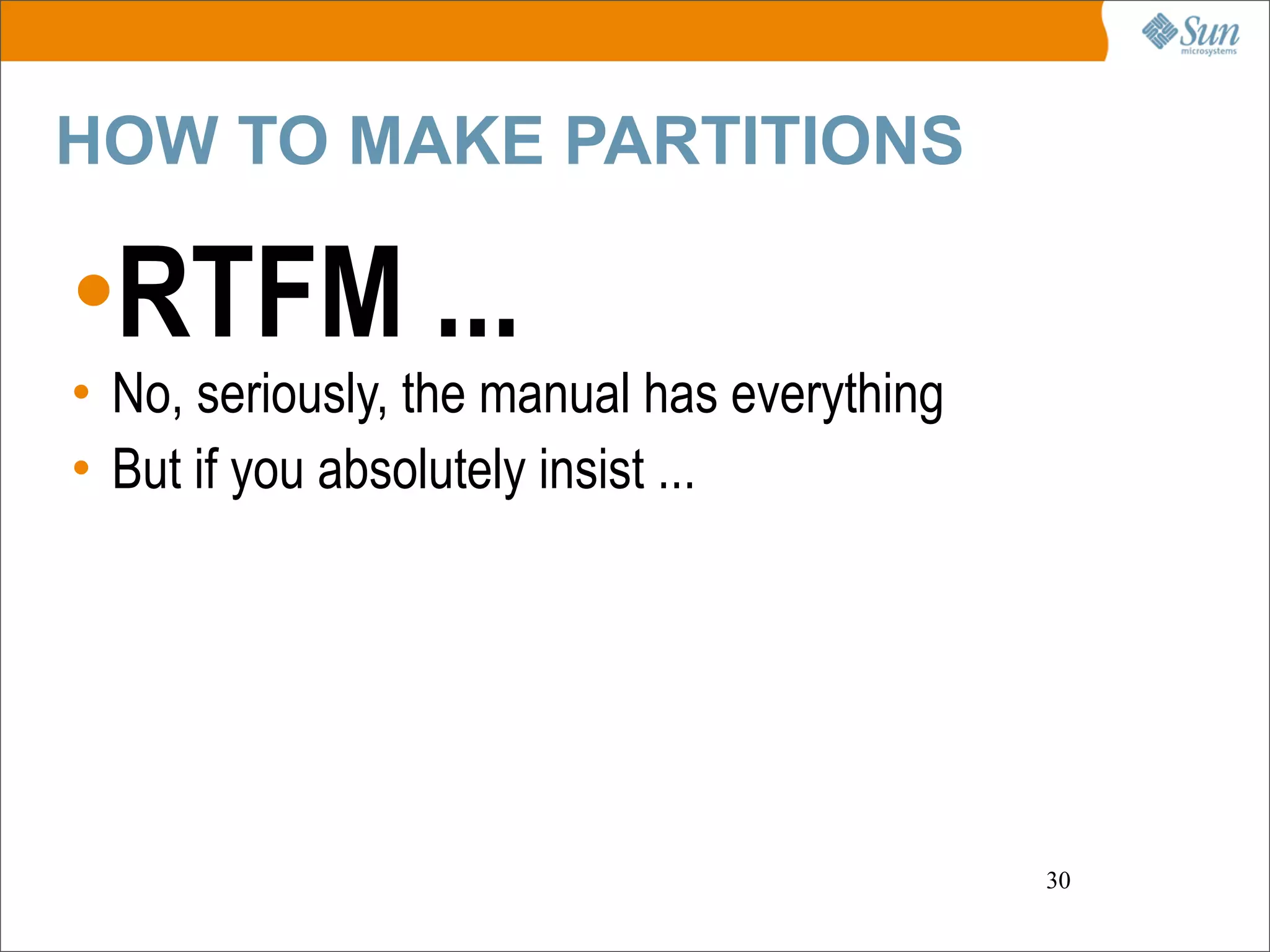 Sun microsystems

HOW TO MAKE PARTITIONS

• RTFM ...

• No, seriously, the manual has everything

• But if you absolutely insist ...

30